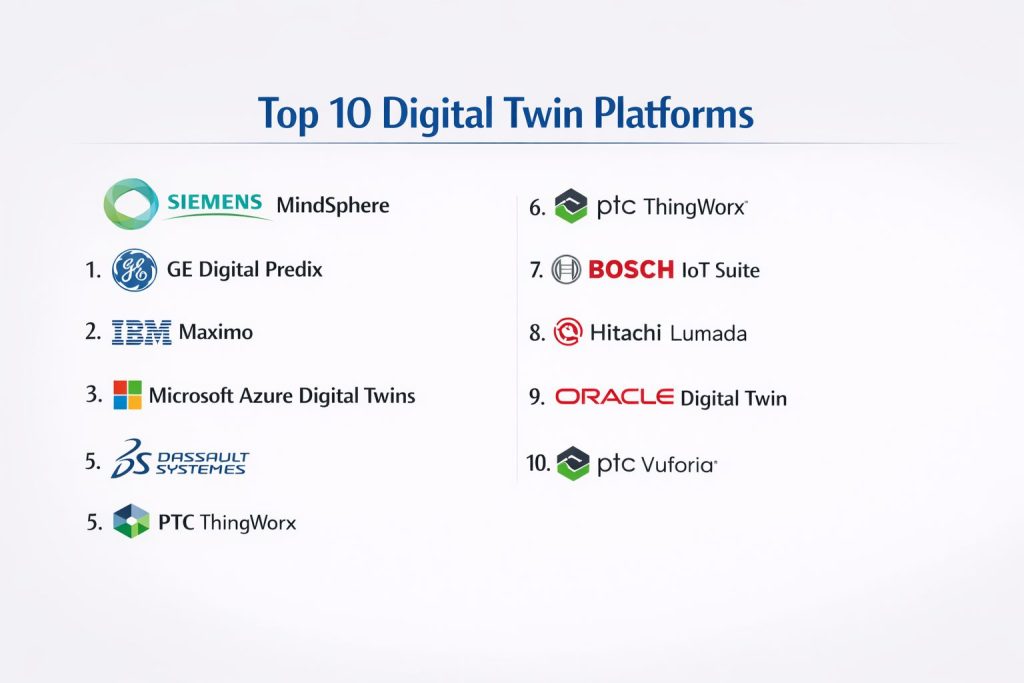 Top 10 Digital Twin Platforms

SIEMENS MindSphere

1. GE Digital Predix

2. IBM Maximo

3. Microsoft Azure Digital Twins

5. DASSAULT SYSTEMES

5. PTC ThingWorx

6. ptc ThingWorx

7. BOSCH IoT Suite

8. Hitachi Lumada

9. ORACLE Digital Twin

10. ptc Vuforia